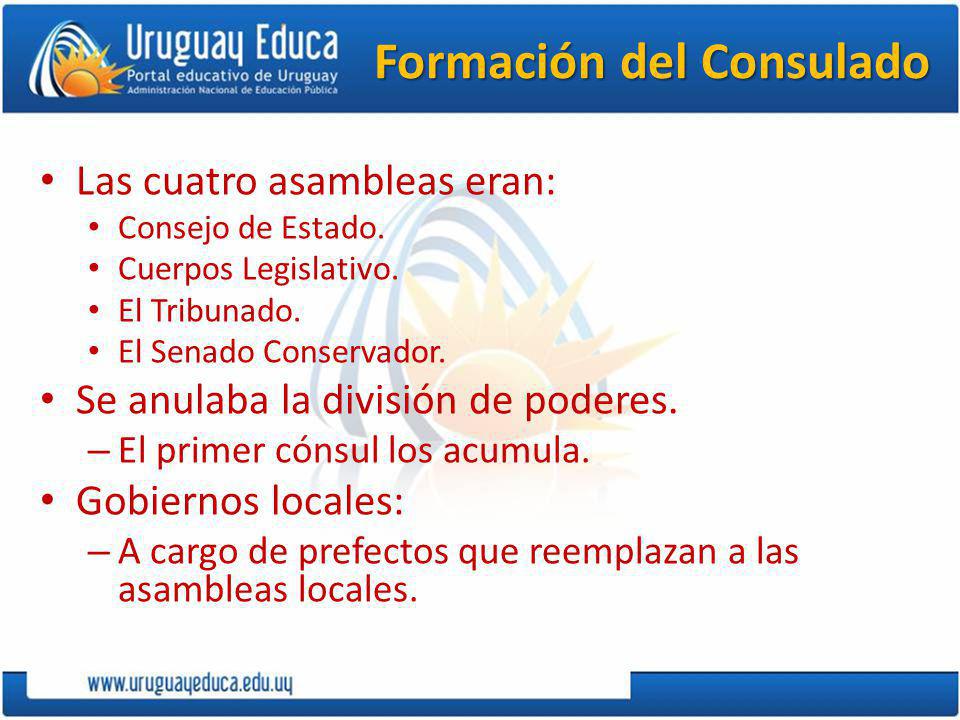 Uruguay Educa
Portal educativo de Uruguay
Administración Nacional de Educación Pública

Formación del Consulado

• Las cuatro asambleas eran:
• Consejo de Estado.
• Cuerpos Legislativo.
• El Tribunado.
• El Senado Conservador.
• Se anulaba la división de poderes.
– El primer cónsul los acumula.
• Gobiernos locales:
– A cargo de prefectos que reemplazan a las asambleas locales.

www.uruguayeduca.edu.uy